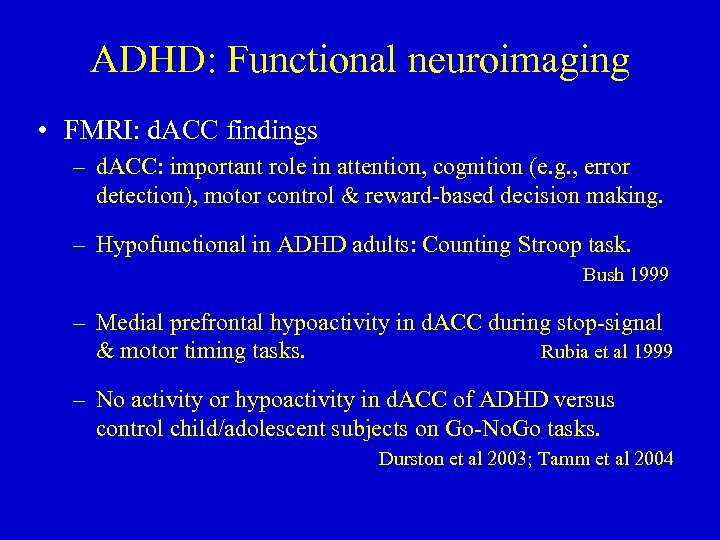 ADHD: Functional neuroimaging

• FMRI: dACC findings

– dACC: important role in attention, cognition (e.g., error detection), motor control & reward-based decision making.

– Hypofunctional in ADHD adults: Counting Stroop task.

Bush 1999

– Medial prefrontal hypoactivity in dACC during stop-signal & motor timing tasks. Rubia et al 1999

– No activity or hypoactivity in dACC of ADHD versus control child/adolescent subjects on Go-NoGo tasks.

Durston et al 2003; Tamm et al 2004